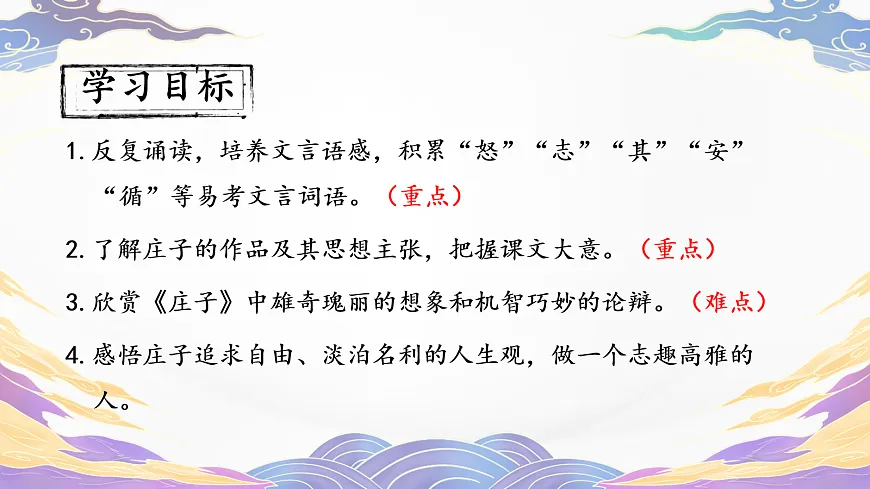 学习目标

1. 反复诵读，培养文言语感，积累“怒”“志”“其”“安”“循”等易考文言词语。（重点）

2. 了解庄子的作品及其思想主张，把握课文大意。（重点）

3. 欣赏《庄子》中雄奇瑰丽的想象和机智巧妙的论辩。（难点）

4. 感悟庄子追求自由、淡泊名利的人生观，做一个志趣高雅的人。